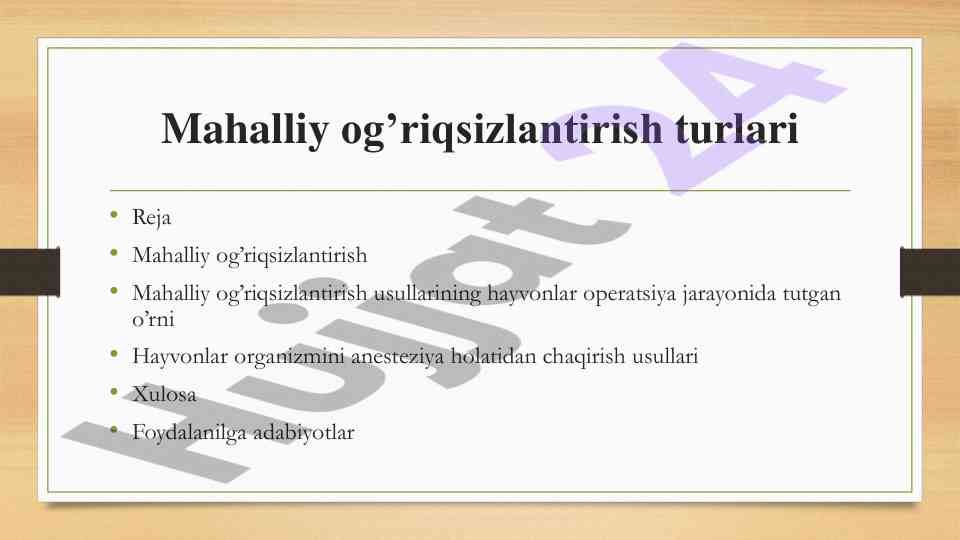 Mahalliy og’riqsizlantirish turlari

• Reja
• Mahalliy og’riqsizlantirish
• Mahalliy og’riqsizlantirish usullarining hayvonlar operatsiya jarayonida tutgan o’rni
• Hayvonlar organizmini anesteziya holatidan chaqirish usullari
• Xulosa
• Foydalanilga adabiyotlar

Hujjat 24